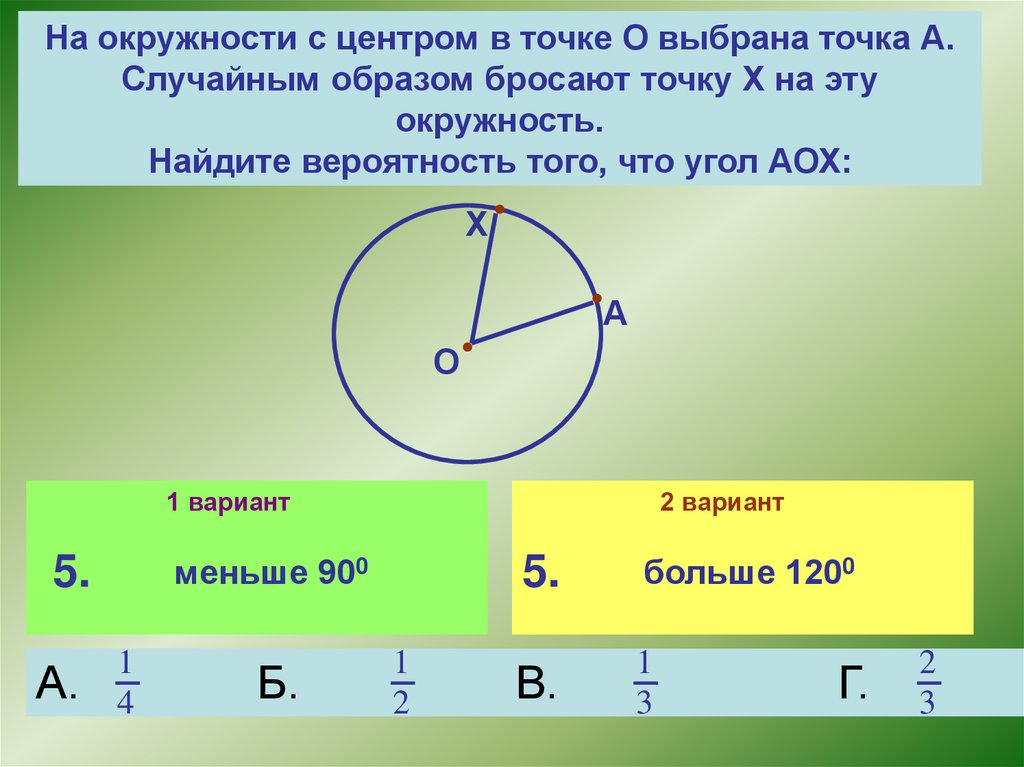 На окружности с центром в точке О выбрана точка А. Случайным образом бросают точку Х на эту окружность.
Найдите вероятность того, что угол АОХ:

Х
А
О

1 вариант

5. меньше $90^0$

2 вариант

5. больше $120^0$

А. $\frac{1}{4}$ Б. $\frac{1}{2}$ В. $\frac{1}{3}$ Г. $\frac{2}{3}$